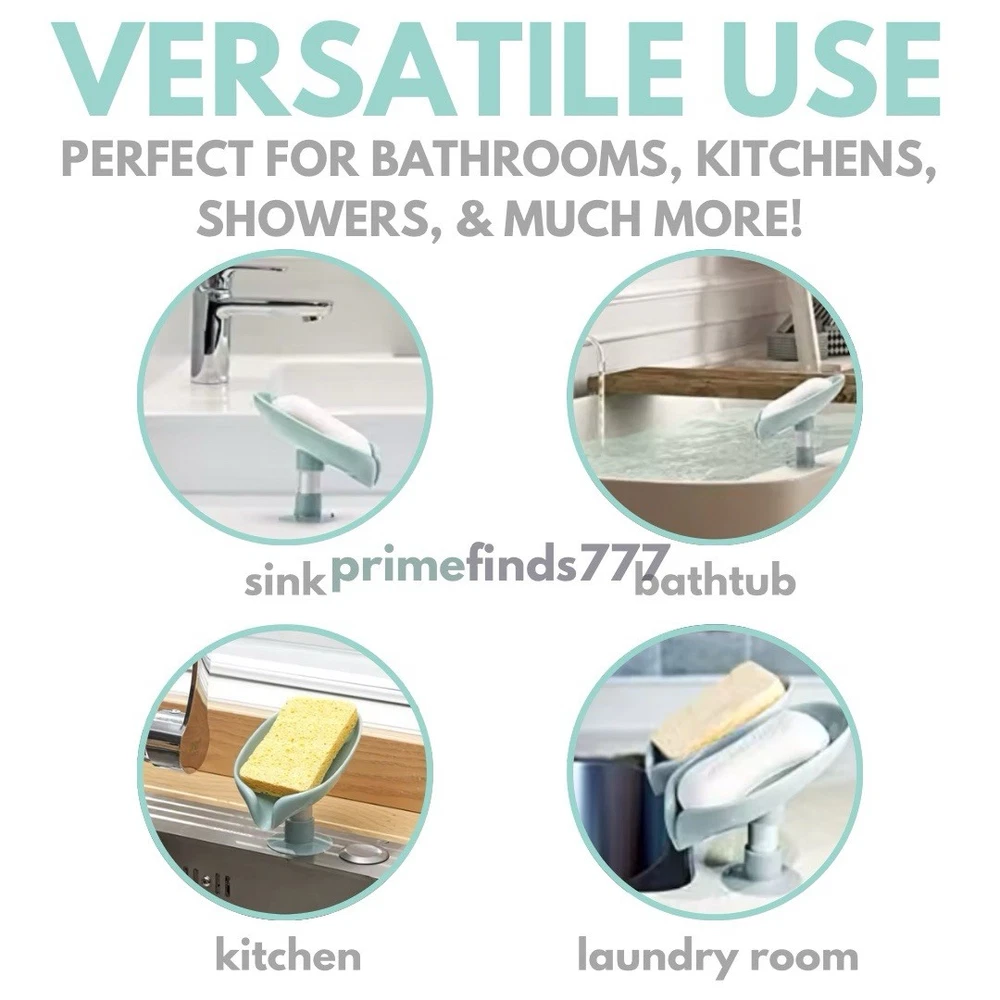 VERSATILE USE

PERFECT FOR BATHROOMS, KITCHENS, SHOWERS, & MUCH MORE!

sink

primefinds777

bathtub

kitchen

laundry room